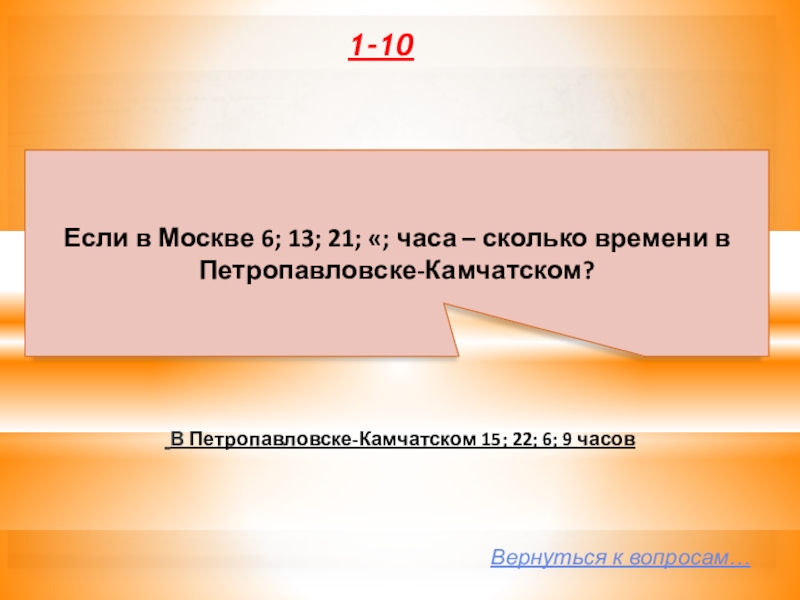 1-10

Если в Москве 6; 13; 21; «; часа – сколько времени в Петропавловске-Камчатском?

В Петропавловске-Камчатском 15; 22; 6; 9 часов

Вернуться к вопросам…